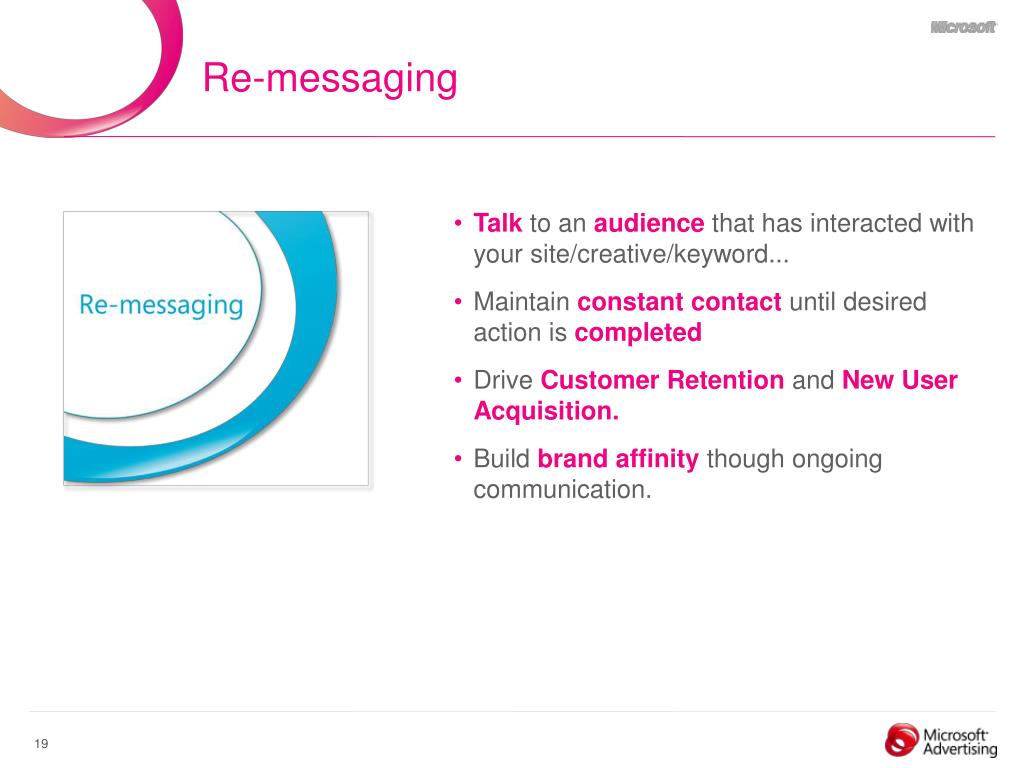 Microsoft

Re-messaging

Re-messaging

• Talk to an audience that has interacted with your site/creative/keyword...

• Maintain constant contact until desired action is completed

• Drive Customer Retention and New User Acquisition.

• Build brand affinity though ongoing communication.

19

Microsoft Advertising